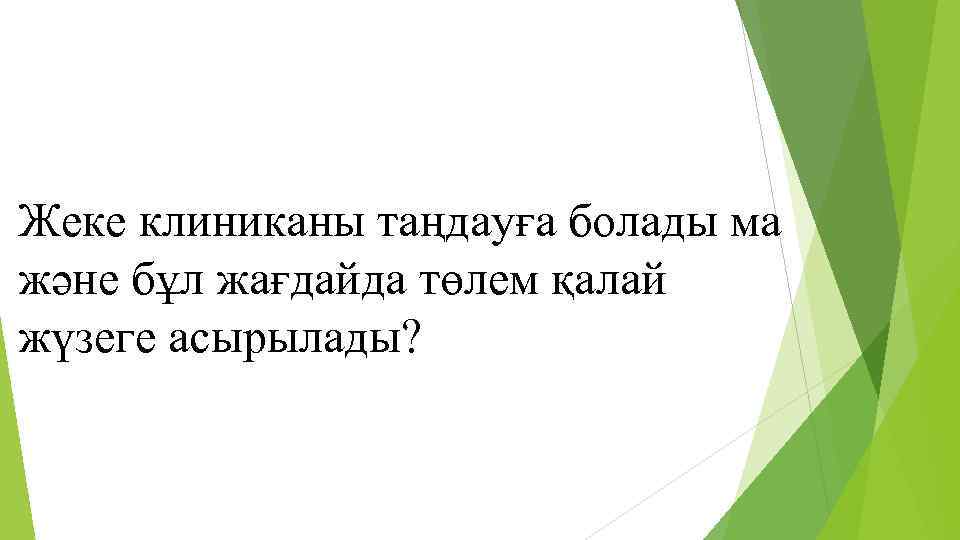 Жеке клиниканы таңдауға болады ма және бұл жағдайда төлем қалай жүзеге асырылады?